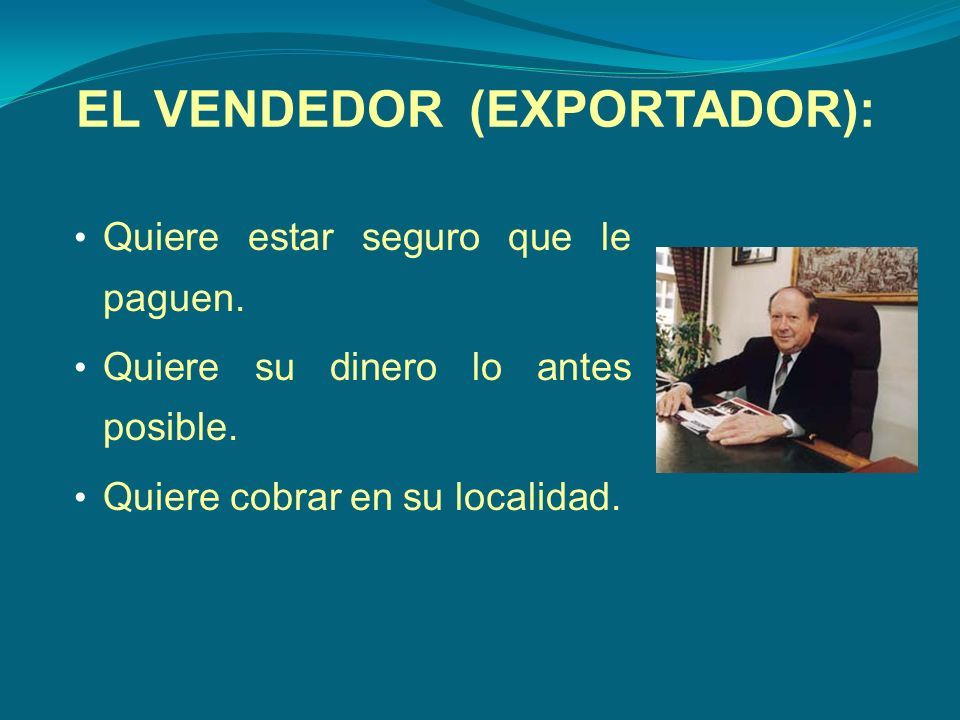 EL VENDEDOR (EXPORTADOR):

• Quiere estar seguro que le paguen.
• Quiere su dinero lo antes posible.
• Quiere cobrar en su localidad.